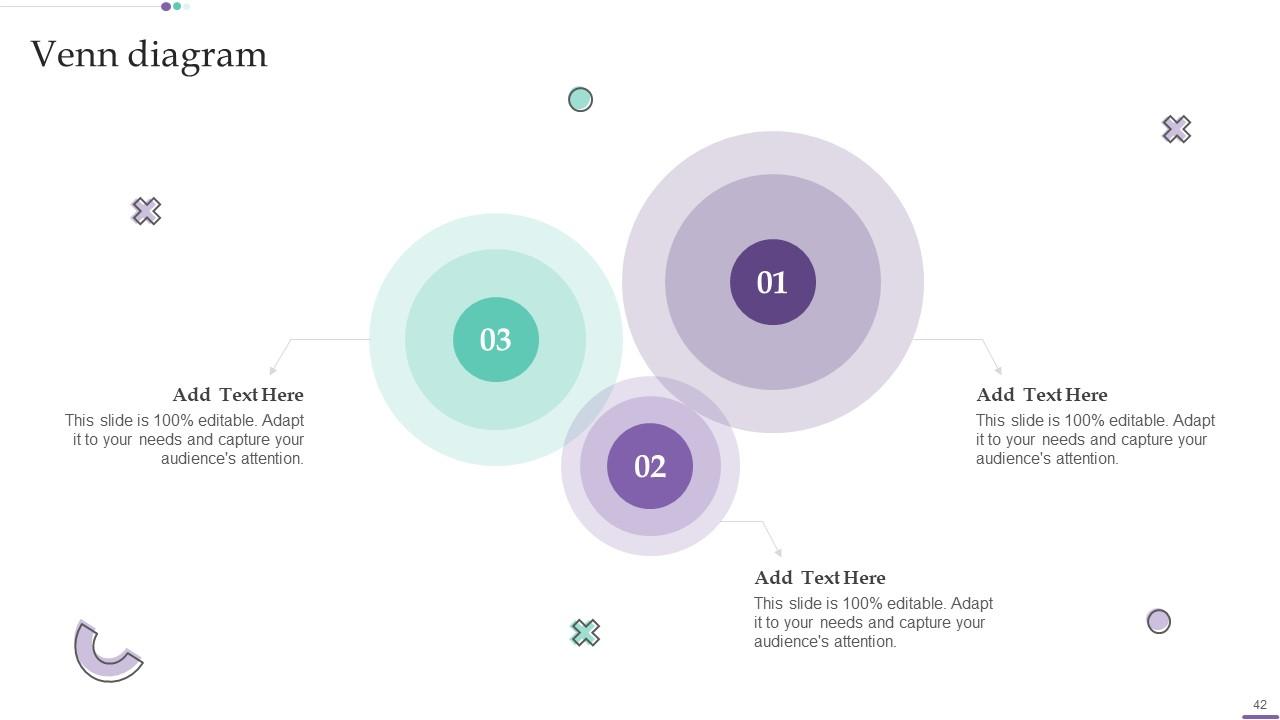 Venn diagram

03

01

02

Add Text Here
This slide is 100% editable. Adapt it to your needs and capture your audience's attention.

Add Text Here
This slide is 100% editable. Adapt it to your needs and capture your audience's attention.

Add Text Here
This slide is 100% editable. Adapt it to your needs and capture your audience's attention.

42